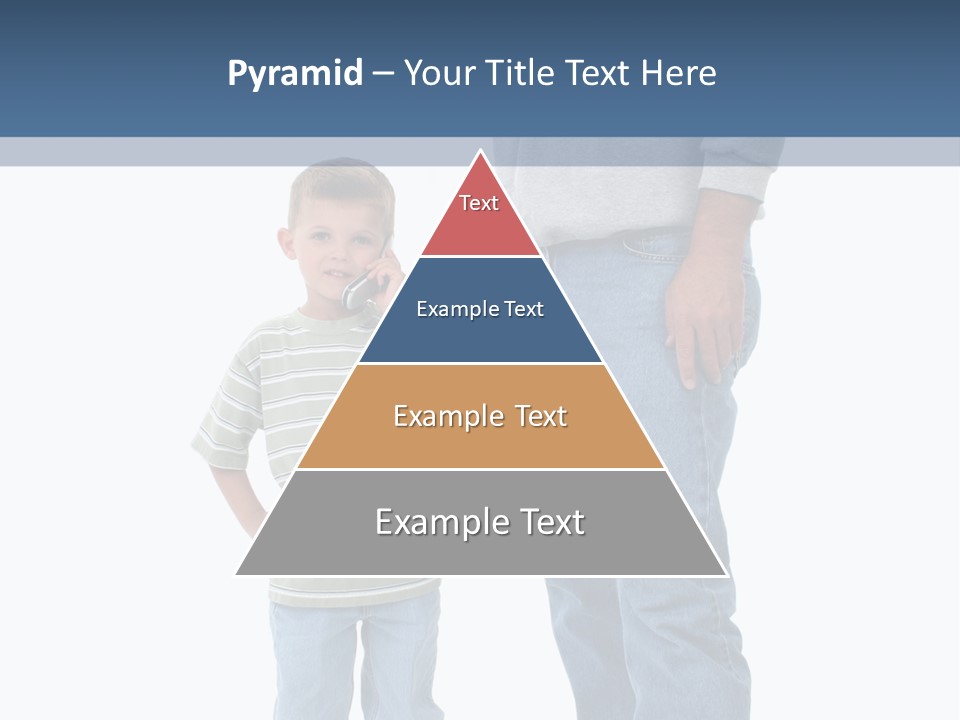 Pyramid – Your Title Text Here

Text

Example Text

Example Text

Example Text